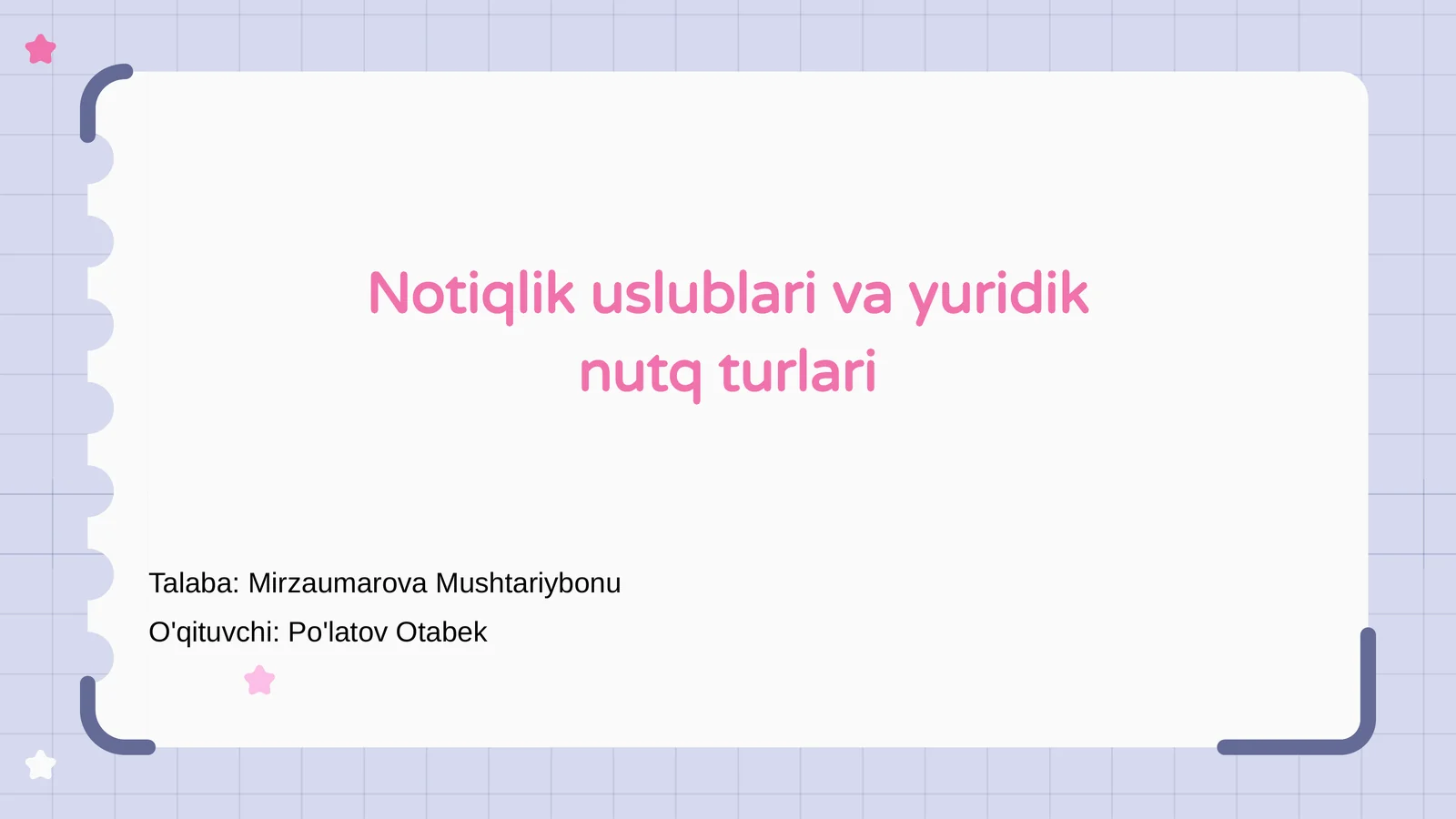 Notiqlik uslublari va yuridik nutq turlari

Talaba: Mirzaumarova Mushtariybonu
O'qituvchi: Po'latov Otabek